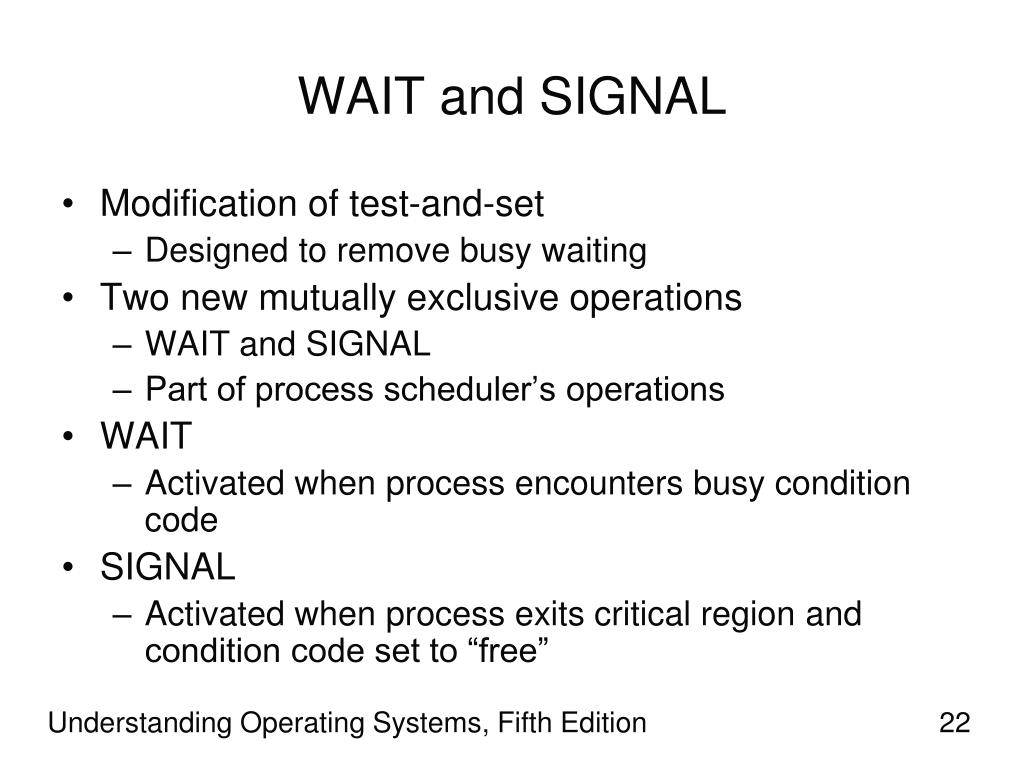 WAIT and SIGNAL

• Modification of test-and-set
– Designed to remove busy waiting
• Two new mutually exclusive operations
– WAIT and SIGNAL
– Part of process scheduler’s operations
• WAIT
– Activated when process encounters busy condition code
• SIGNAL
– Activated when process exits critical region and condition code set to “free”

Understanding Operating Systems, Fifth Edition

22